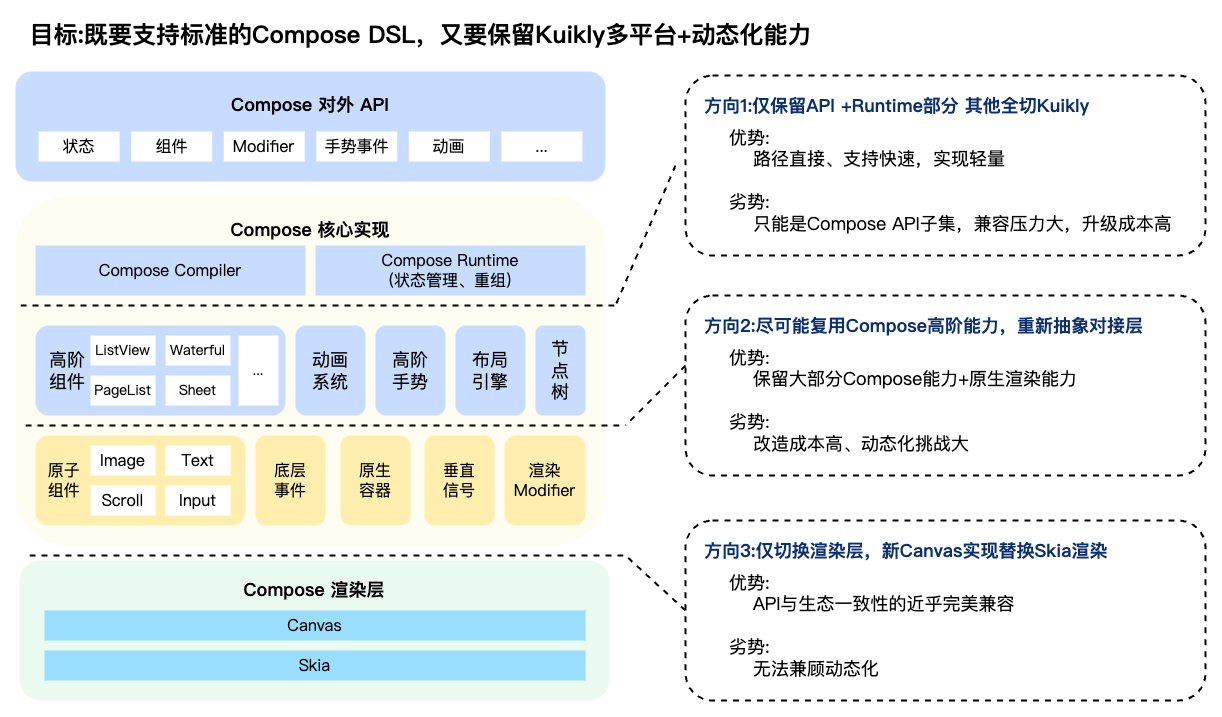 目标:既要支持标准的Compose DSL，又要保留Kuikly多平台+动态化能力

Compose 对外 API

状态 组件 Modifier 手势事件 动画 ...

Compose 核心实现

Compose Compiler

Compose Runtime
(状态管理、重组)

高阶组件 ListView Waterful PageList Sheet ...

动画系统

高阶手势

布局引擎

节点树

原子组件 Image Text Scroll Input

底层事件

原生容器

垂直信号

渲染Modifier

Compose 渲染层

Canvas

Skia

方向1:仅保留API +Runtime部分 其他全切Kuikly
优势:
路径直接、支持快速，实现轻量
劣势:
只能是Compose API子集，兼容压力大，升级成本高

方向2:尽可能复用Compose高阶能力，重新抽象对接层
优势:
保留大部分Compose能力+原生渲染能力
劣势:
改造成本高、动态化挑战大

方向3:仅切换渲染层，新Canvas实现替换Skia渲染
优势:
API与生态一致性的近乎完美兼容
劣势:
无法兼顾动态化